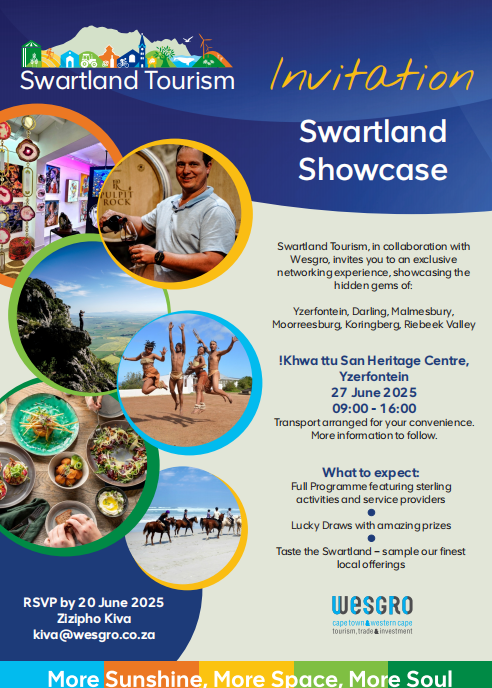 Swartland Tourism

Invitation

Swartland Showcase

PULPIT ROCK

Swartland Tourism, in collaboration with Wesgro, invites you to an exclusive networking experience, showcasing the hidden gems of:

Yzerfontein, Darling, Malmesbury, Moorreesburg, Koringberg, Riebeek Valley

!Khwa ttu San Heritage Centre, Yzerfontein
27 June 2025
09:00 - 16:00
Transport arranged for your convenience. More information to follow.

What to expect:
Full Programme featuring sterling activities and service providers

Lucky Draws with amazing prizes

Taste the Swartland – sample our finest local offerings

RSVP by 20 June 2025
Zizipho Kiva
kiva@wesgro.co.za

WESGRO
cape town & western cape
tourism, trade & investment

More Sunshine, More Space, More Soul